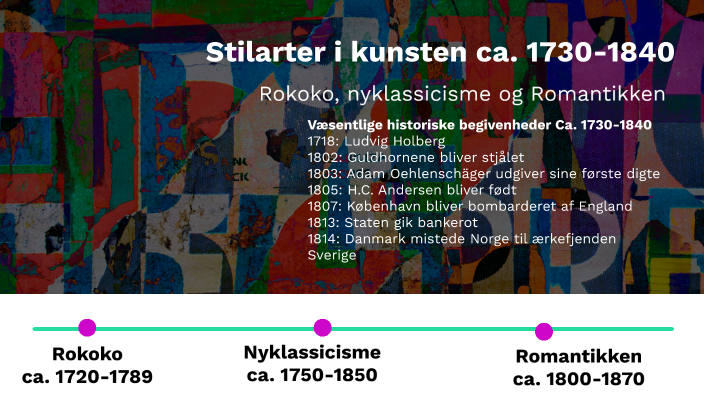 Stilarter i kunsten ca. 1730-1840

Rokoko, nyklassicisme og Romantikken

Væsentlige historiske begivenheder Ca. 1730-1840
1718: Ludvig Holberg
1802: Guldhornene bliver stjålet
1803: Adam Oehlenschäger udgiver sine første digte
1805: H.C. Andersen bliver født
1807: København bliver bombarderet af England
1813: Staten gik bankerot
1814: Danmark mistede Norge til ærkefjenden Sverige

Rokoko
ca. 1720-1789

Nyklassicisme
ca. 1750-1850

Romantikken
ca. 1800-1870